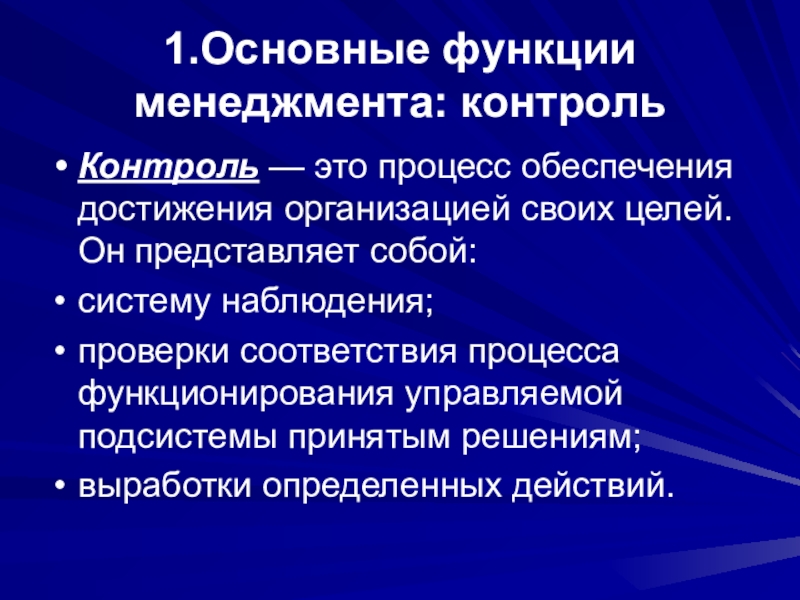 1.Основные функции менеджмента: контроль

• Контроль — это процесс обеспечения достижения организацией своих целей. Он представляет собой:

• систему наблюдения;

• проверки соответствия процесса функционирования управляемой подсистемы принятым решениям;

• выработки определенных действий.